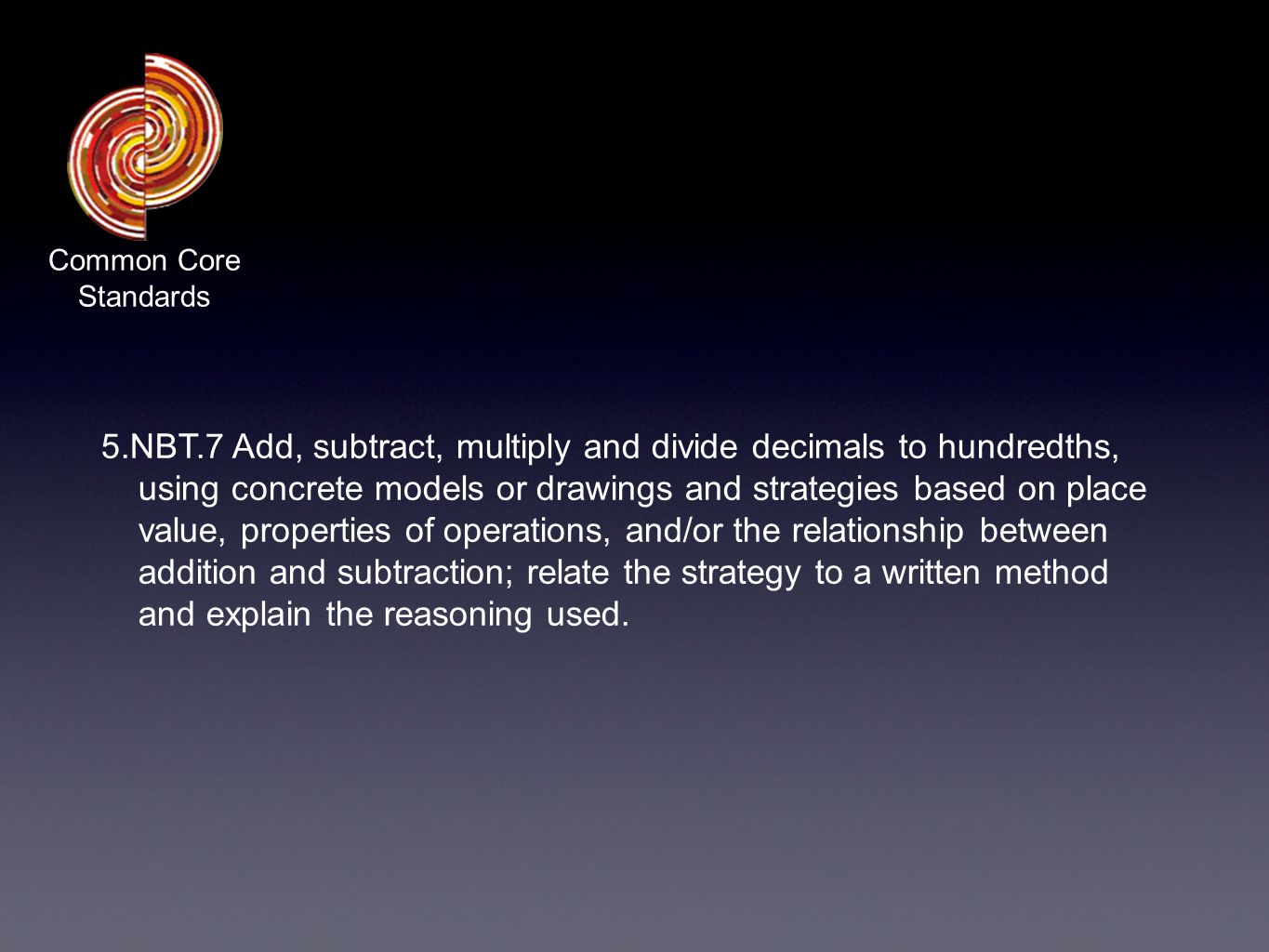 Common Core Standards

5.NBT.7 Add, subtract, multiply and divide decimals to hundredths, using concrete models or drawings and strategies based on place value, properties of operations, and/or the relationship between addition and subtraction; relate the strategy to a written method and explain the reasoning used.